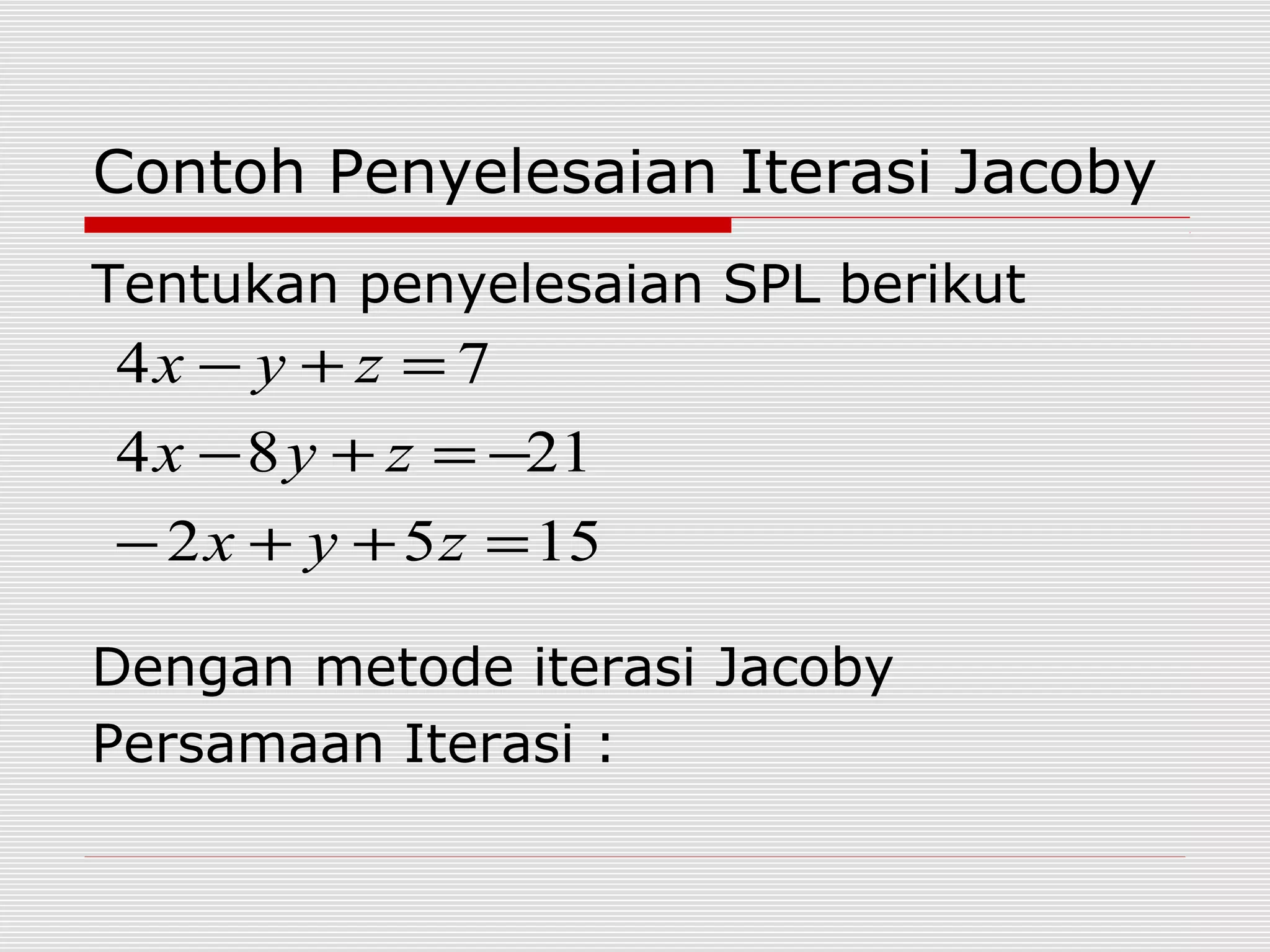 Contoh Penyelesaian Iterasi Jacoby

Tentukan penyelesaian SPL berikut

$4x - y + z = 7$

$4x - 8y + z = -21$

$-2x + y + 5z = 15$

Dengan metode iterasi Jacoby

Persamaan Iterasi :